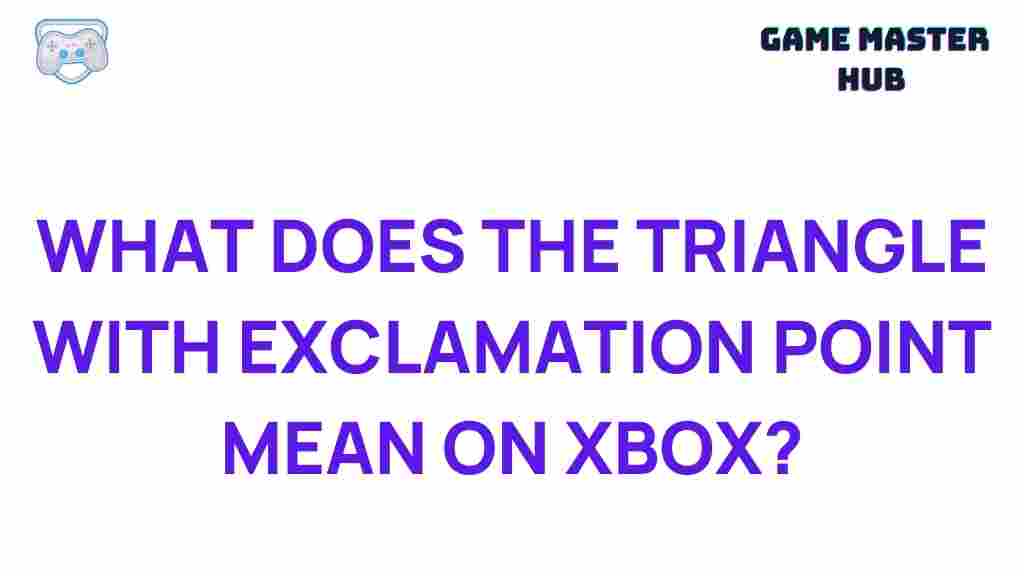 GAME MASTER HUB

WHAT DOES THE TRIANGLE WITH EXCLAMATION POINT MEAN ON XBOX?